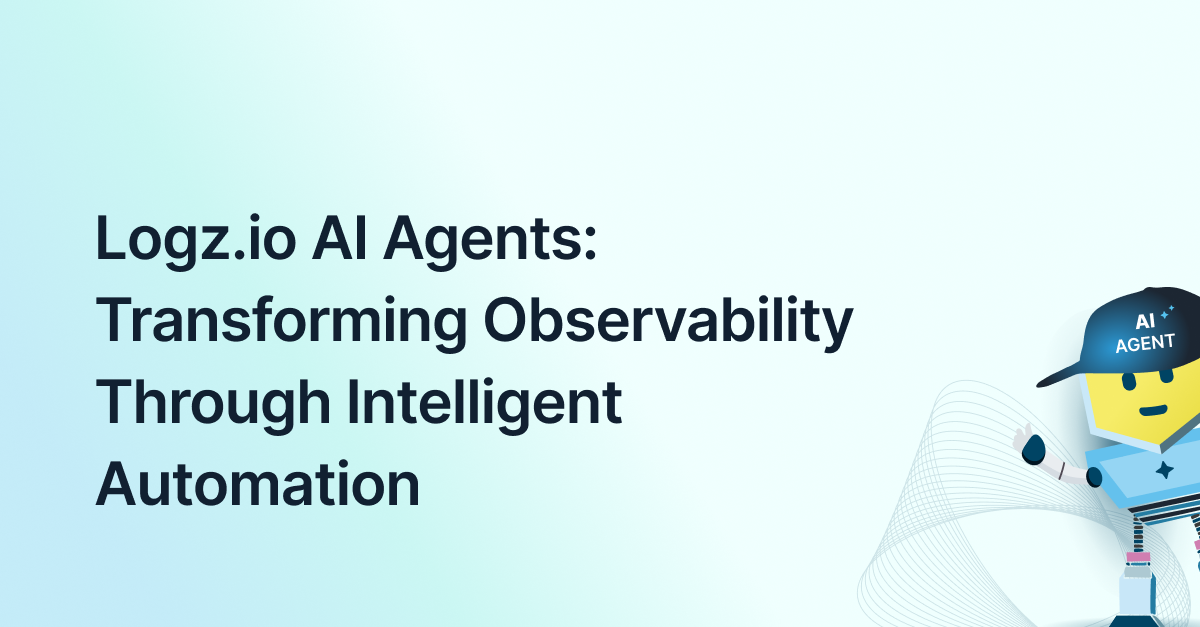 Logz.io AI Agents: Transforming Observability Through Intelligent Automation

AI AGENT